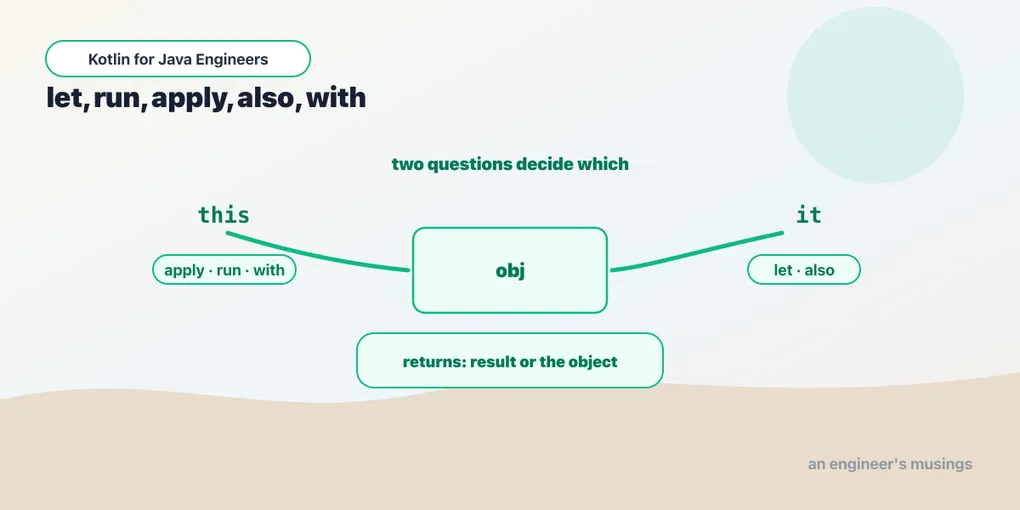 Kotlin for Java Engineers

let, run, apply, also, with

two questions decide which

this

apply · run · with

obj

it

let · also

returns: result or the object

an engineer's musings